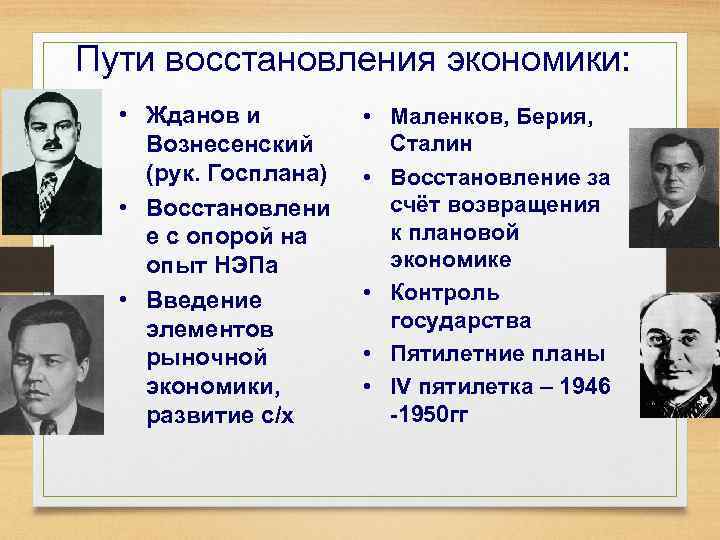 Пути восстановления экономики:

• Жданов и Вознесенский (рук. Госплана)
• Восстановление с опорой на опыт НЭПа
• Введение элементов рыночной экономики, развитие с/х

• Маленков, Берия, Сталин
• Восстановление за счёт возвращения к плановой экономике
• Контроль государства
• Пятилетние планы
• IV пятилетка – 1946 -1950гг